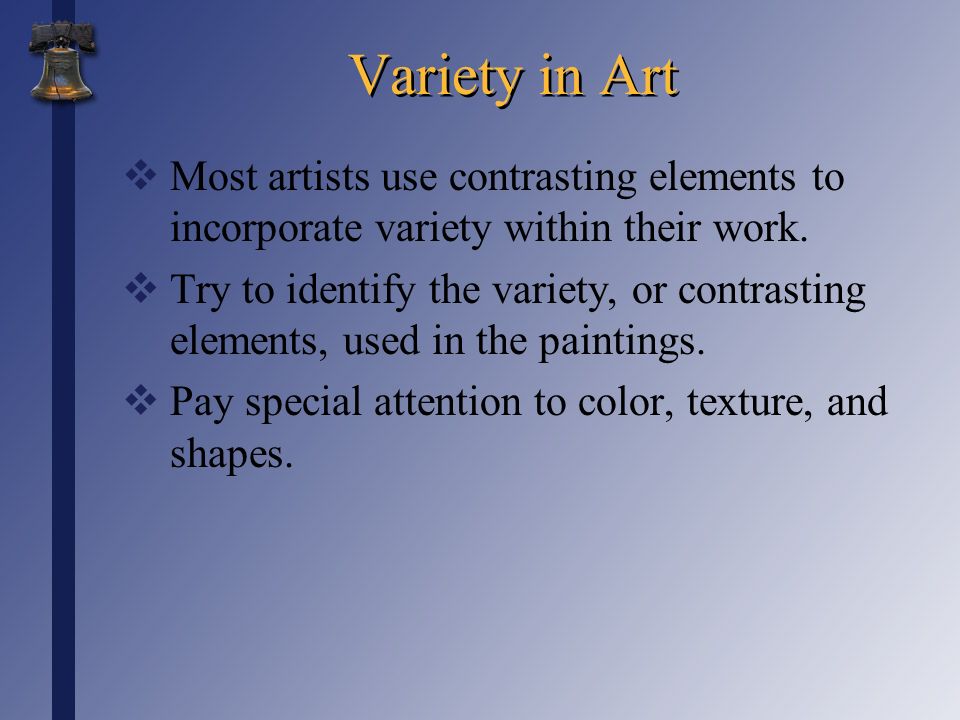 Variety in Art

❖ Most artists use contrasting elements to incorporate variety within their work.

❖ Try to identify the variety, or contrasting elements, used in the paintings.

❖ Pay special attention to color, texture, and shapes.